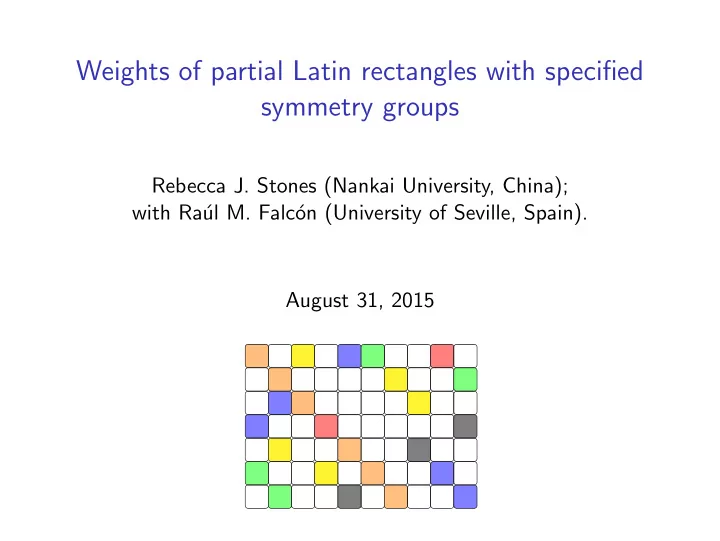 Weights of partial Latin rectangles with specified symmetry groups

Rebecca J. Stones (Nankai University, China);
with Raúl M. Falcón (University of Seville, Spain).

August 31, 2015